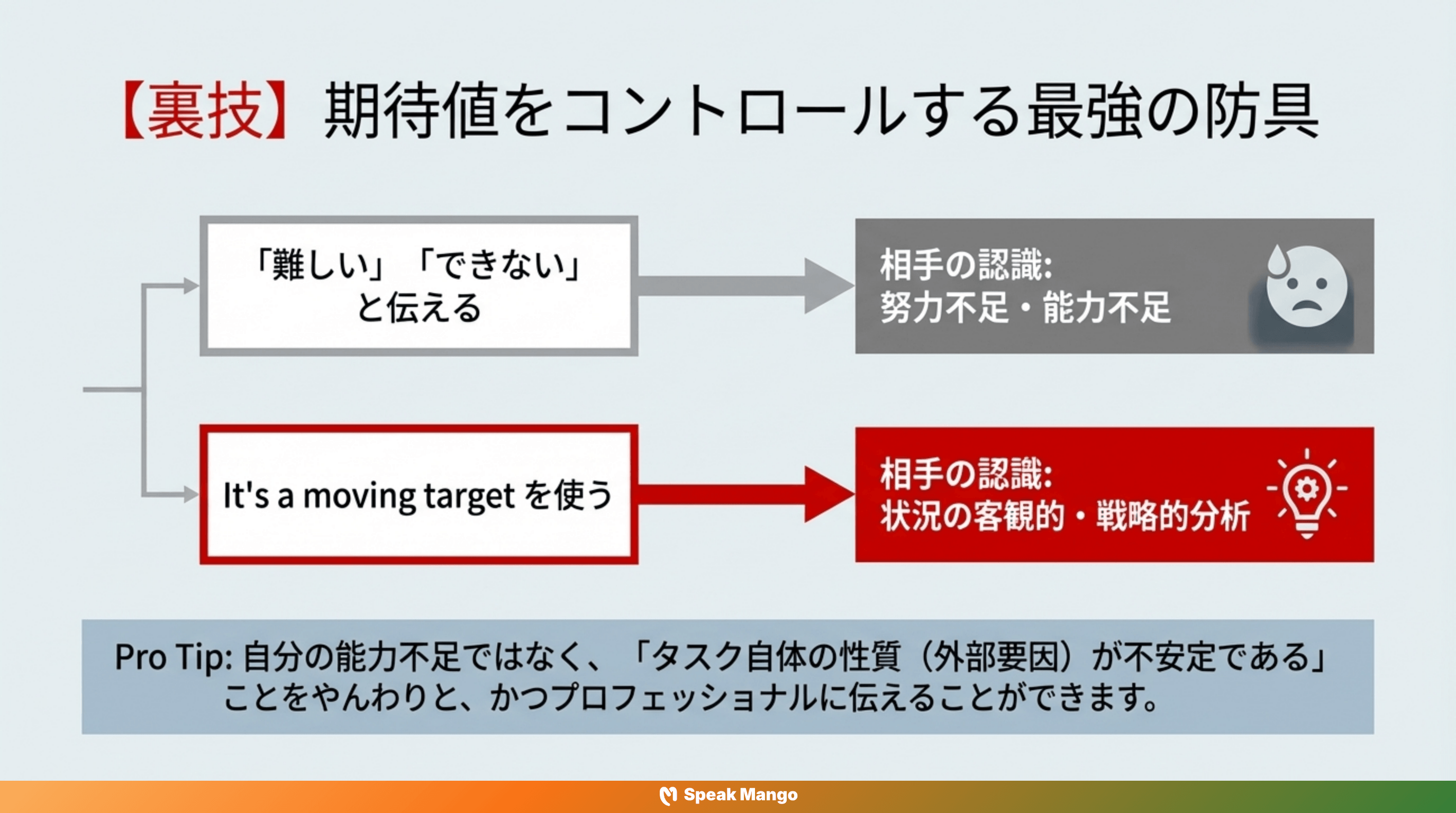 【裏技】期待値をコントロールする最強の防具

「難しい」「できない」と伝える

相手の認識:
努力不足・能力不足

It's a moving target を使う

相手の認識:
状況の客観的・戦略的分析

Pro Tip: 自分の能力不足ではなく、「タスク自体の性質（外部要因）が不安定である」ことをやんわりと、かつプロフェッショナルに伝えることができます。

Speak Mango